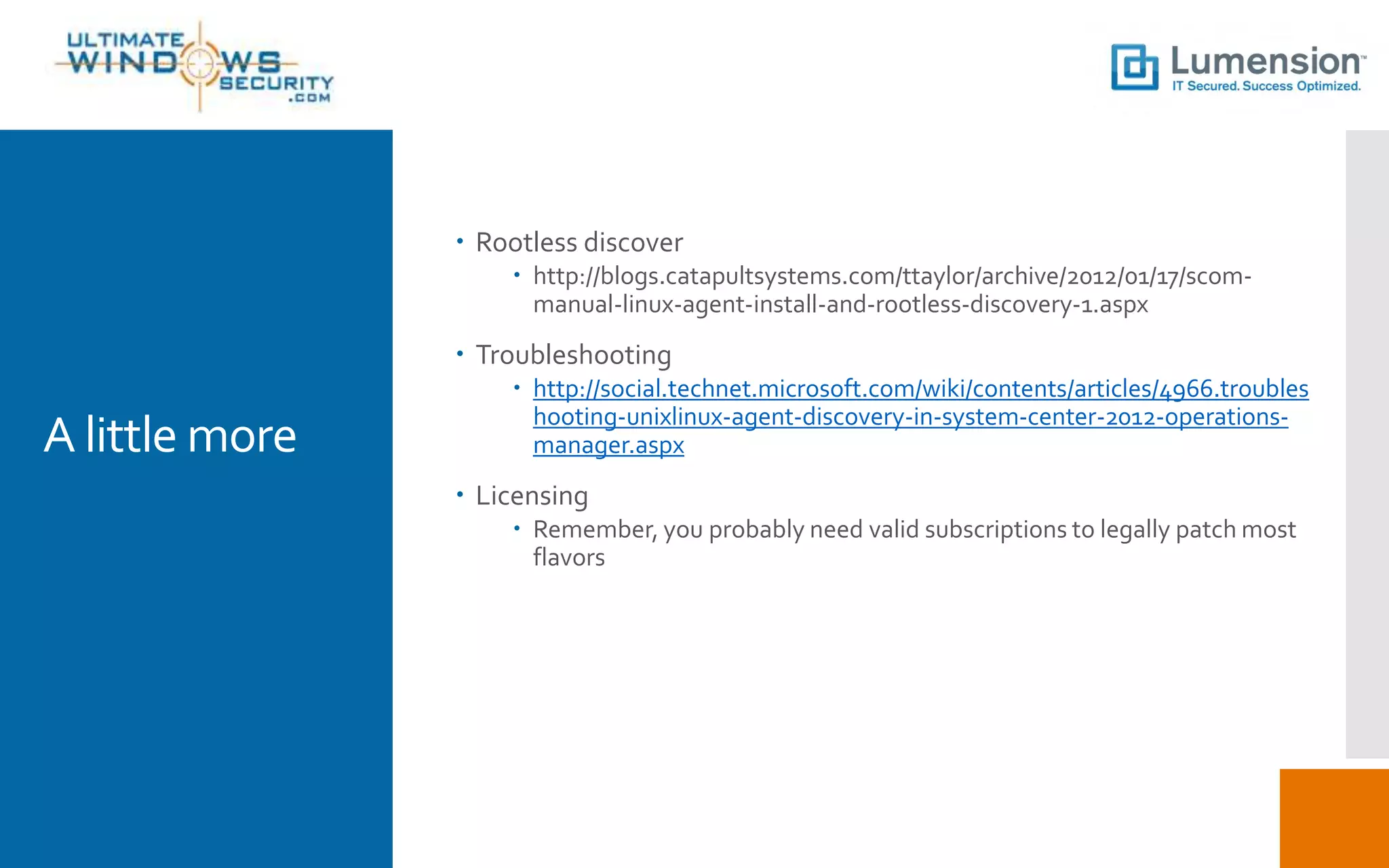 ULTIMATE WINDOWS SECURITY .COM

Lumension™
IT Secured. Success Optimized.

A little more

• Rootless discover
  • http://blogs.catapultsystems.com/ttaylor/archive/2012/01/17/scom-manual-linux-agent-install-and-rootless-discovery-1.aspx
• Troubleshooting
  • http://social.technet.microsoft.com/wiki/contents/articles/4966.troubleshooting-unixlinux-agent-discovery-in-system-center-2012-operations-manager.aspx
• Licensing
  • Remember, you probably need valid subscriptions to legally patch most flavors